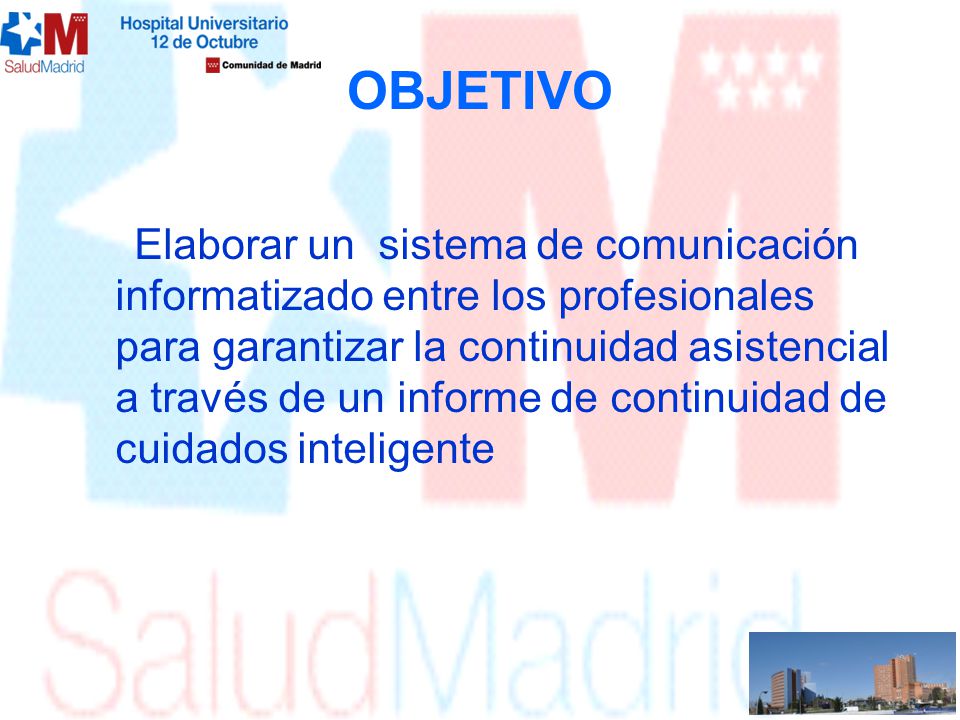 SaludMadrid

Hospital Universitario
12 de Octubre

Comunidad de Madrid

OBJETIVO

Elaborar un sistema de comunicación informatizado entre los profesionales para garantizar la continuidad asistencial a través de un informe de continuidad de cuidados inteligente

SaludMadrid